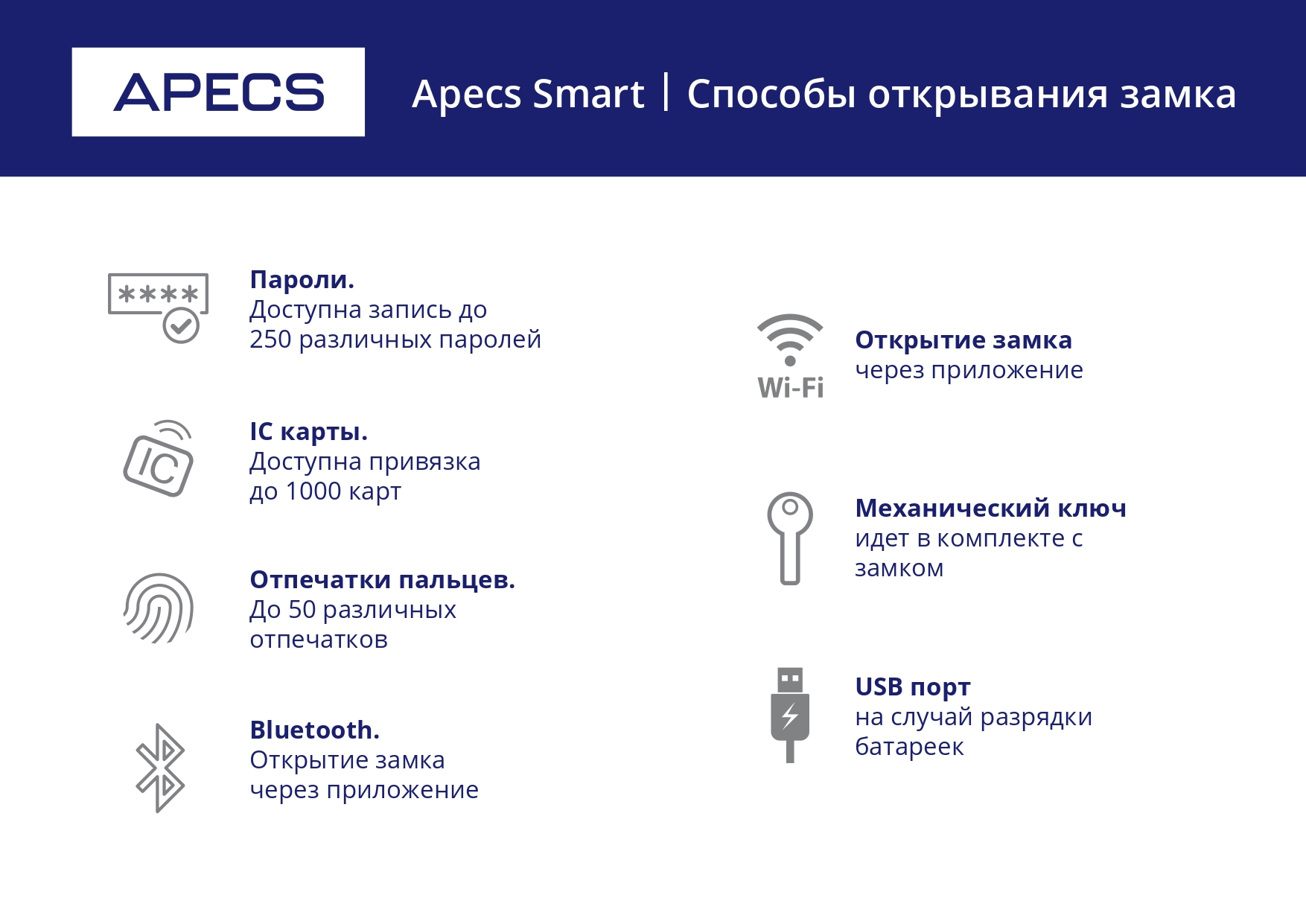 APECS

Apecs Smart | Способы открывания замка

****

Пароли.
Доступна запись до 250 различных паролей

IC

IC карты.
Доступна привязка до 1000 карт

Отпечатки пальцев.
До 50 различных отпечатков

Bluetooth.
Открытие замка через приложение

Wi-Fi

Открытие замка
через приложение

Механический ключ
идет в комплекте с замком

USB порт
на случай разрядки батареек